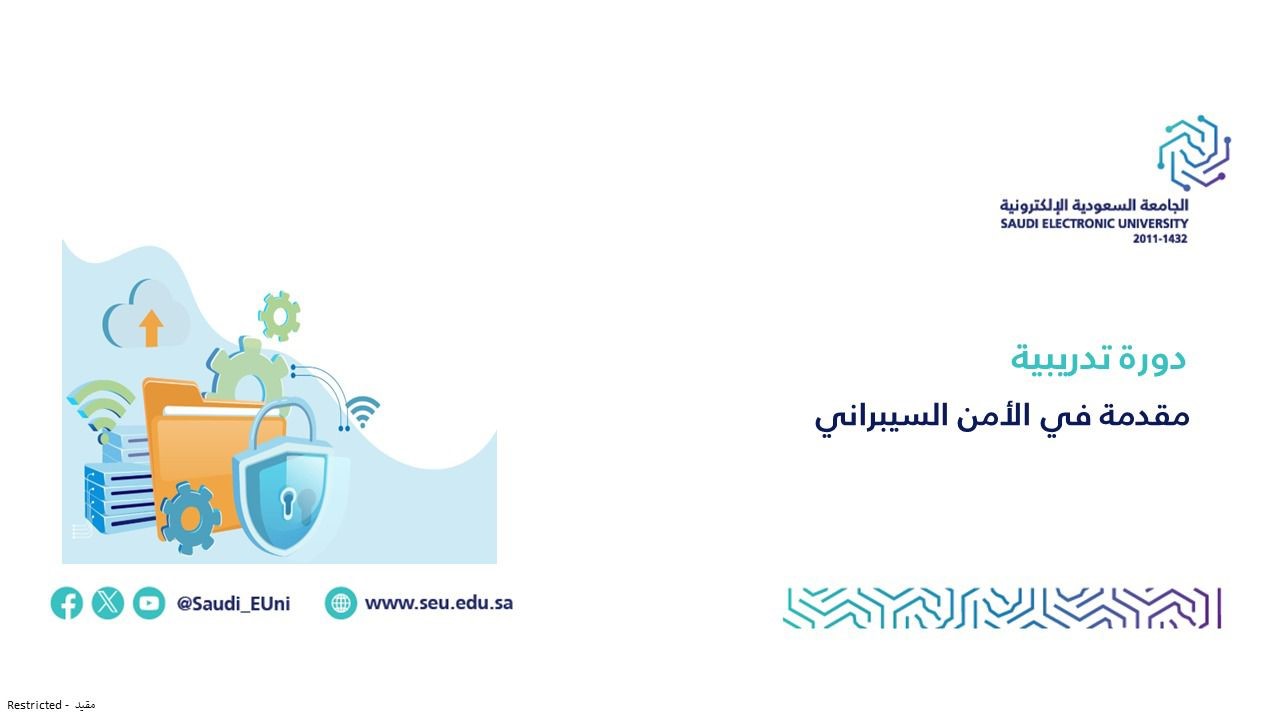 الجامعة السعودية الإلكترونية
SAUDI ELECTRONIC UNIVERSITY
2011-1432

دورة تدريبية
مقدمة في الأمن السيبراني

@Saudi_EUni
www.seu.edu.sa

Restricted - مقيد